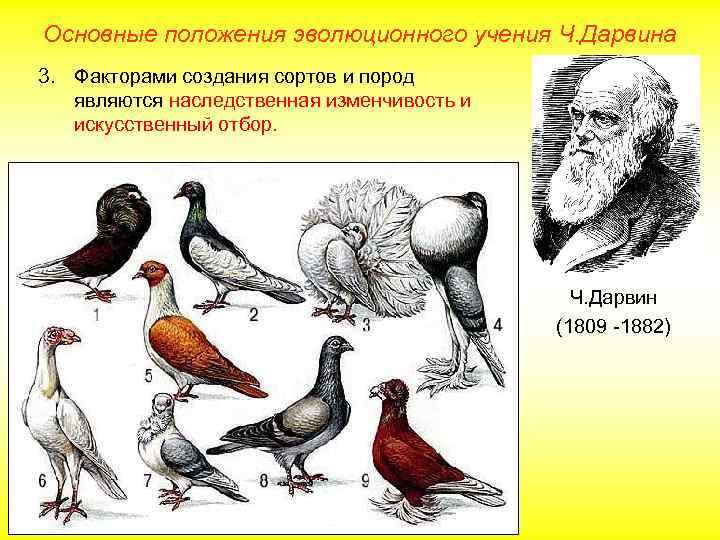 Основные положения эволюционного учения Ч.Дарвина

3. Факторами создания сортов и пород являются наследственная изменчивость и искусственный отбор.

1
2
3
4
5
6
7
8
9

Ч.Дарвин
(1809 -1882)